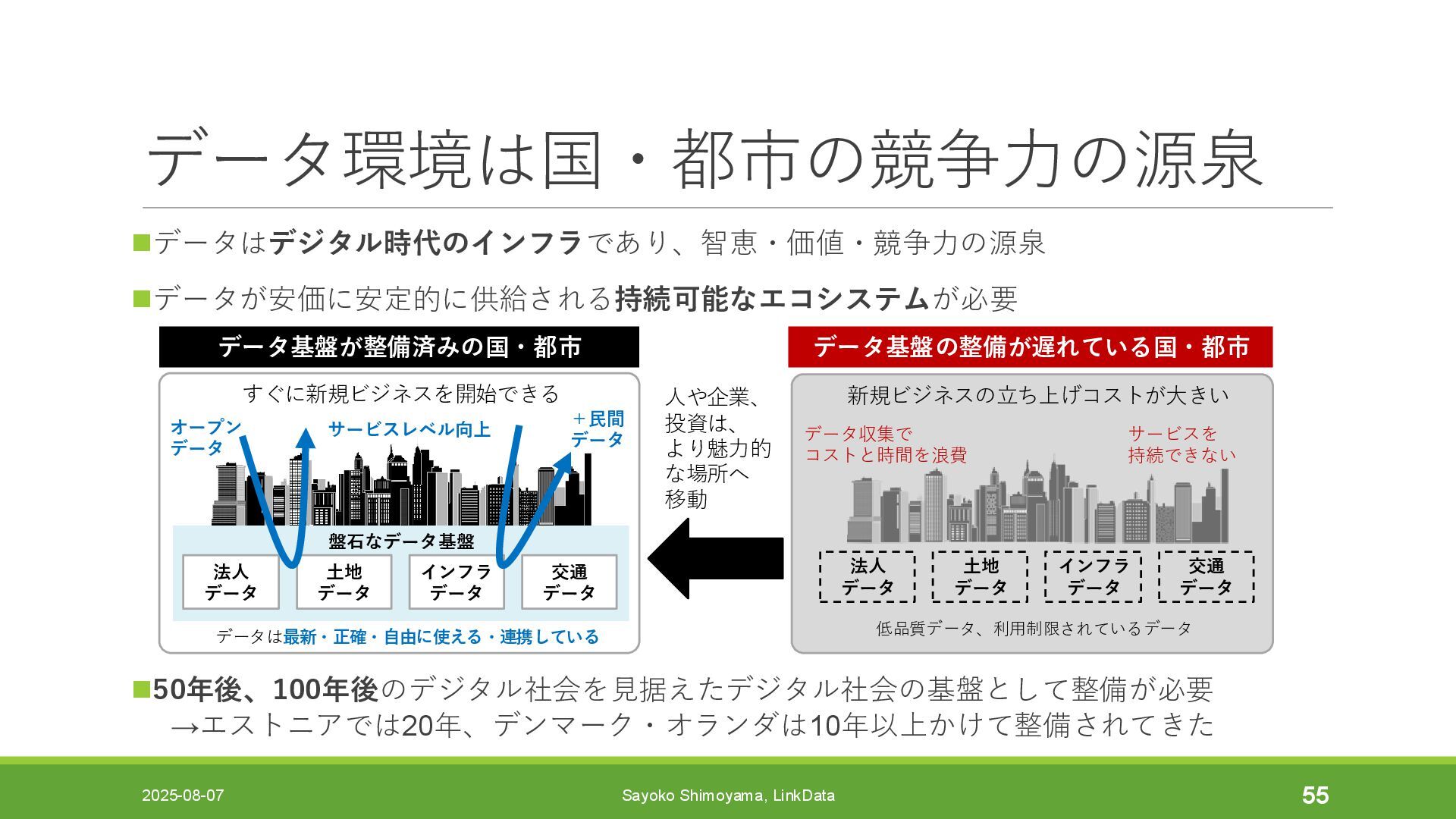 データ環境は国・都市の競争力の源泉

■データはデジタル時代のインフラであり、智恵・価値・競争力の源泉

■データが安価に安定的に供給される持続可能なエコシステムが必要

データ基盤が整備済みの国・都市

すぐに新規ビジネスを開始できる

オープンデータ

サービスレベル向上

+民間データ

盤石なデータ基盤

法人データ

土地データ

インフラデータ

交通データ

データは最新・正確・自由に使える・連携している

人や企業、投資は、より魅力的な場所へ移動

データ基盤の整備が遅れている国・都市

新規ビジネスの立ち上げコストが大きい

データ収集でコストと時間を浪費

サービスを持続できない

法人データ

土地データ

インフラデータ

交通データ

低品質データ、利用制限されているデータ

■50年後、100年後のデジタル社会を見据えたデジタル社会の基盤として整備が必要
→エストニアでは20年、デンマーク・オランダは10年以上かけて整備されてきた

2025-08-07

Sayoko Shimoyama, LinkData

55